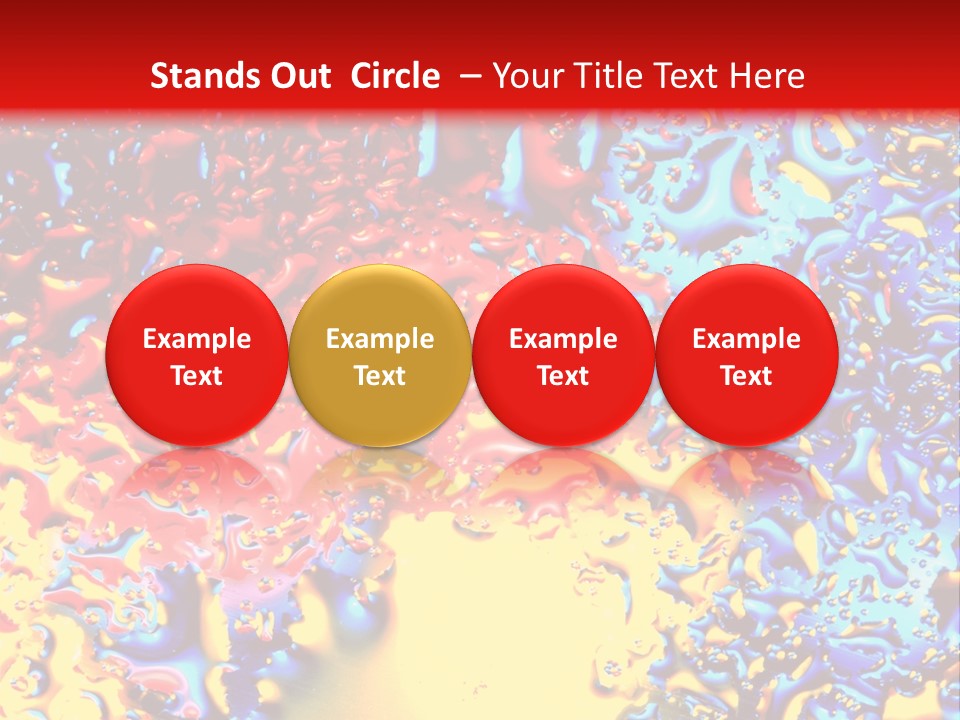 Stands Out  Circle  – Your Title Text Here

Example Text

Example Text

Example Text

Example Text